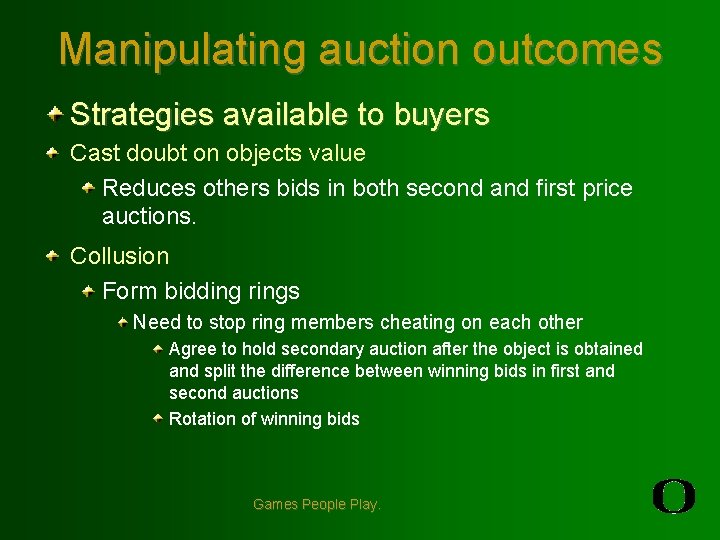 Manipulating auction outcomes

Strategies available to buyers

Cast doubt on objects value

Reduces others bids in both second and first price auctions.

Collusion

Form bidding rings

Need to stop ring members cheating on each other

Agree to hold secondary auction after the object is obtained and split the difference between winning bids in first and second auctions

Rotation of winning bids

Games People Play.

O